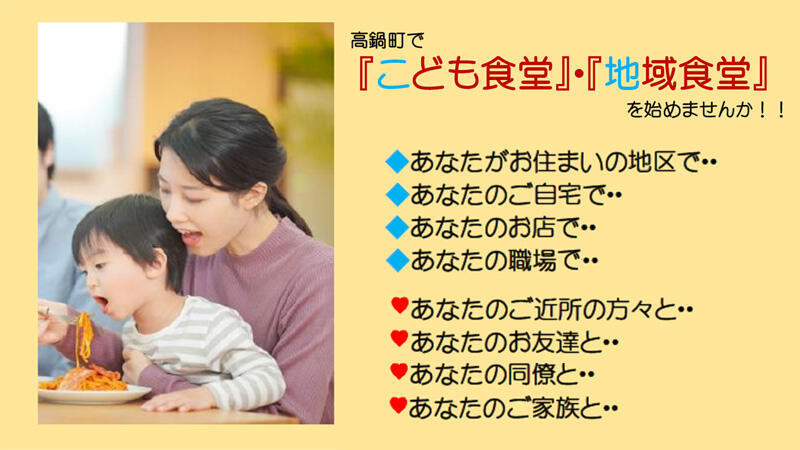 高鍋町で
『こども食堂』・『地域食堂』
を始めませんか！！

◆あなたがお住まいの地区で‥
◆あなたのご自宅で‥
◆あなたのお店で‥
◆あなたの職場で‥

♥あなたのご近所の方々と‥
♥あなたのお友達と‥
♥あなたの同僚と‥
♥あなたのご家族と‥